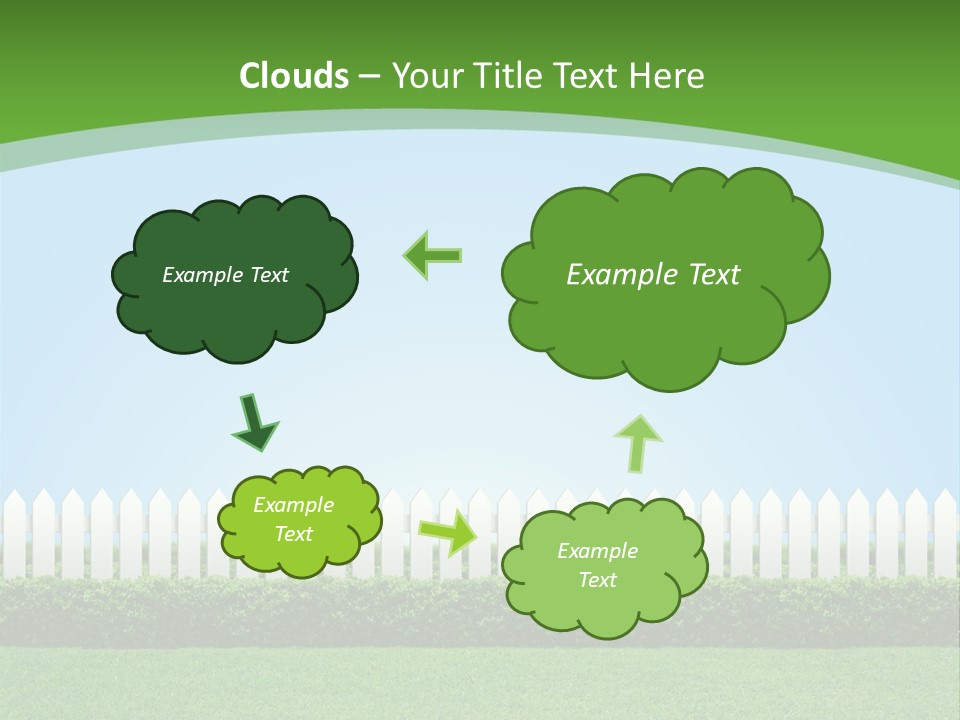 Clouds – Your Title Text Here

Example Text

Example Text

Example Text

Example Text